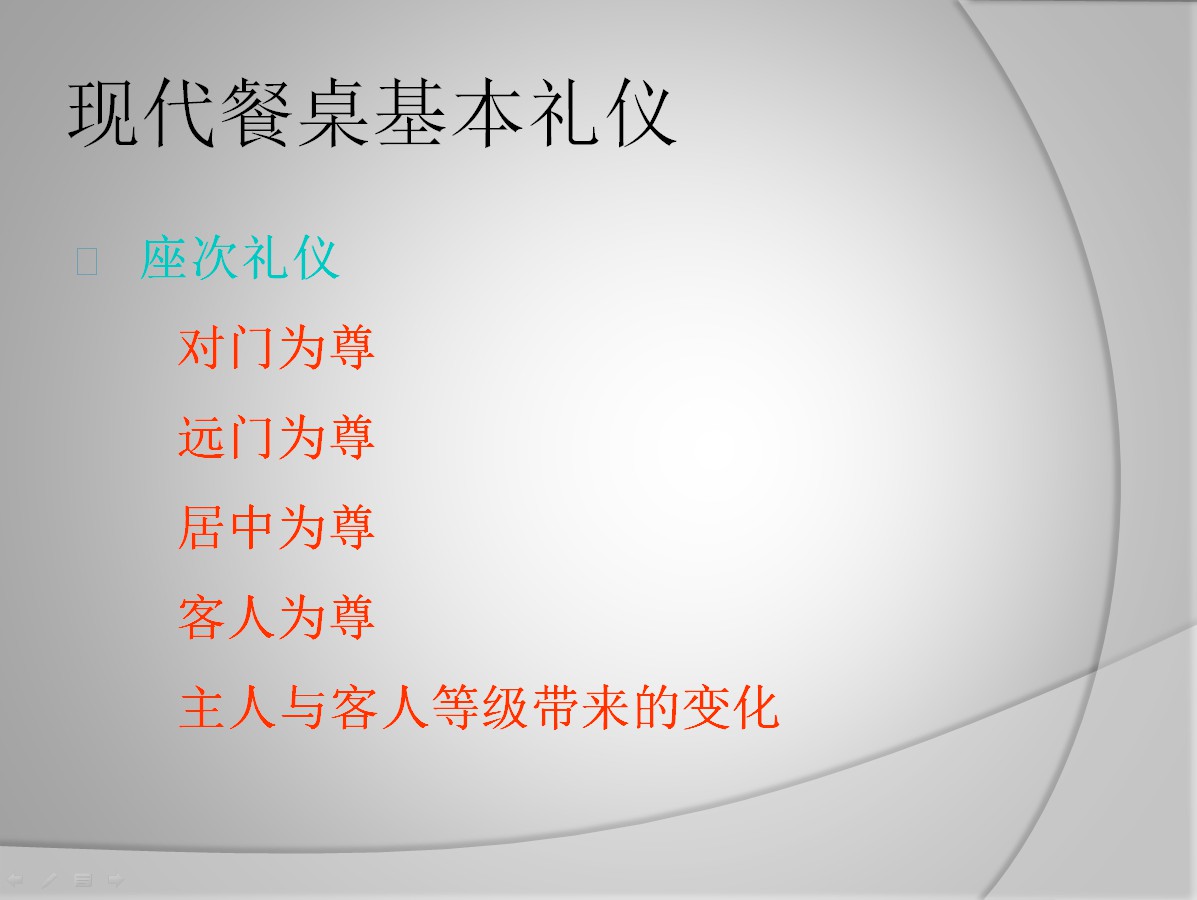 现代餐桌基本礼仪

座次礼仪

对门为尊

远门为尊

居中为尊

客人为尊

主人与客人等级带来的变化